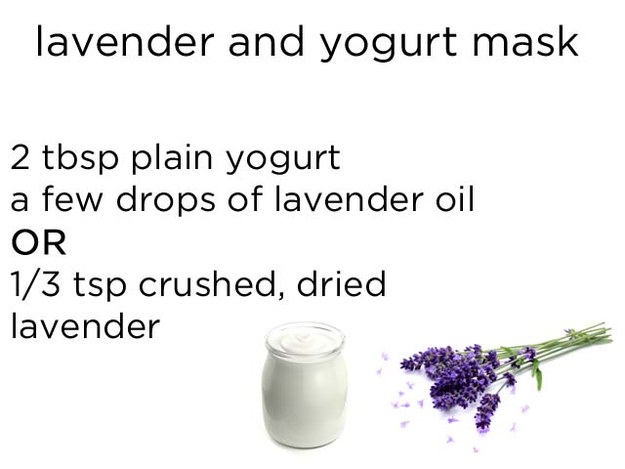 lavender and yogurt mask

2 tbsp plain yogurt
a few drops of lavender oil
OR
1/3 tsp crushed, dried lavender